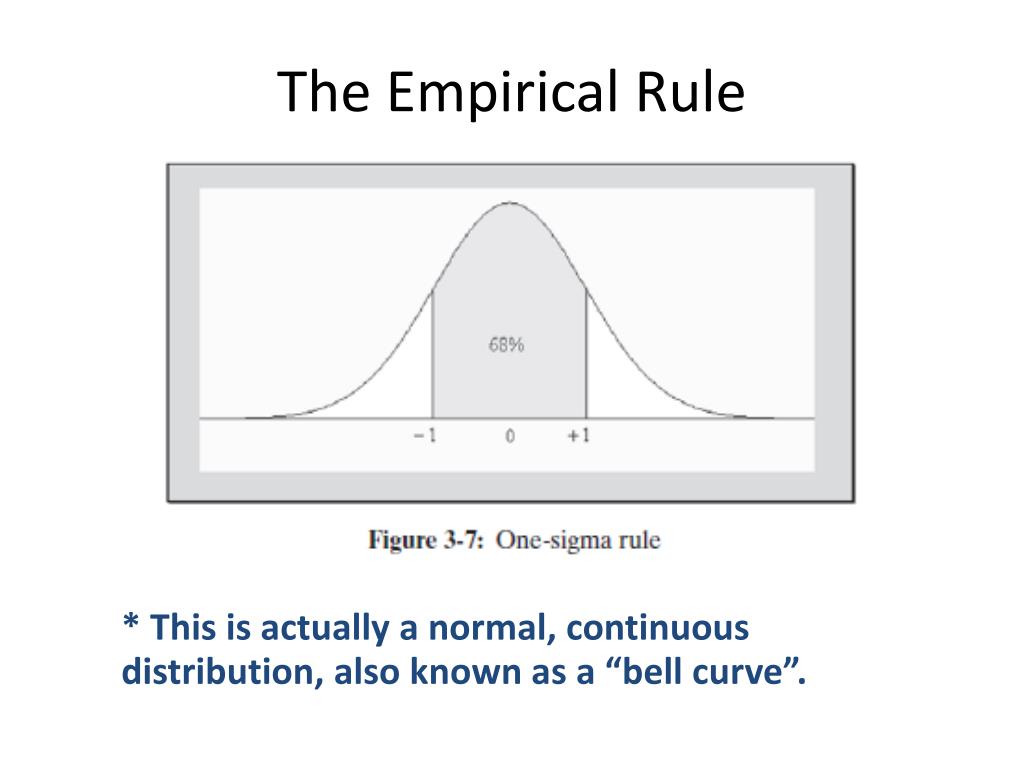 The Empirical Rule

68%

−1 0 +1

Figure 3-7: One-sigma rule

* This is actually a normal, continuous distribution, also known as a “bell curve”.